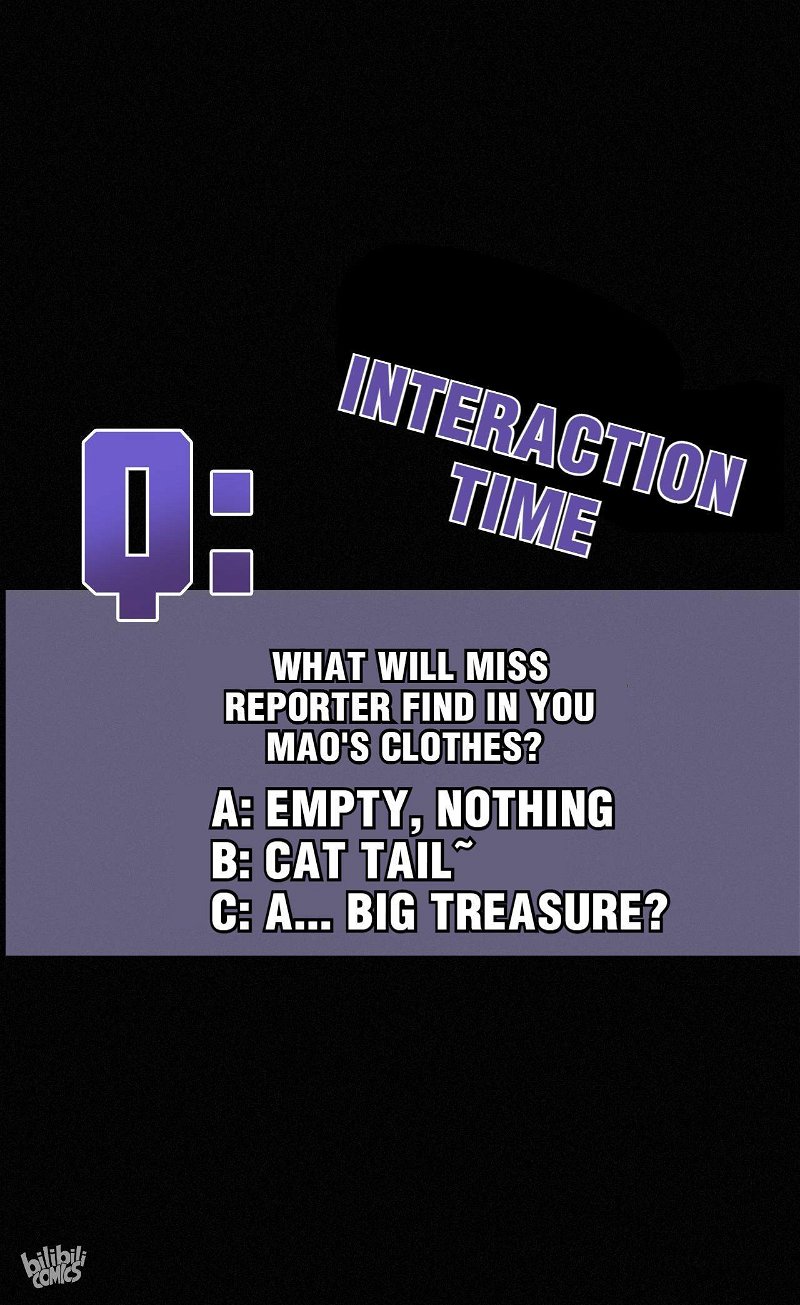 INTERACTION TIME

Q:

WHAT WILL MISS REPORTER FIND IN YOU MAO'S CLOTHES?

A: EMPTY, NOTHING
B: CAT TAIL~
C: A... BIG TREASURE?

bilibili COMICS